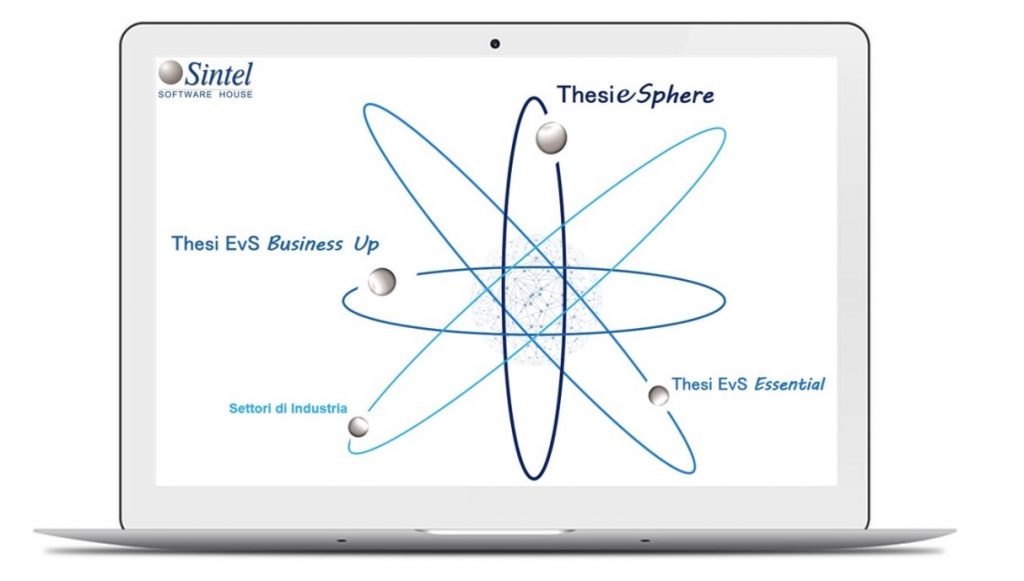 Sintel
SOFTWARE HOUSE

ThesieSphere

Thesi EvS Business Up

Thesi EvS Essential

Settori di Industria